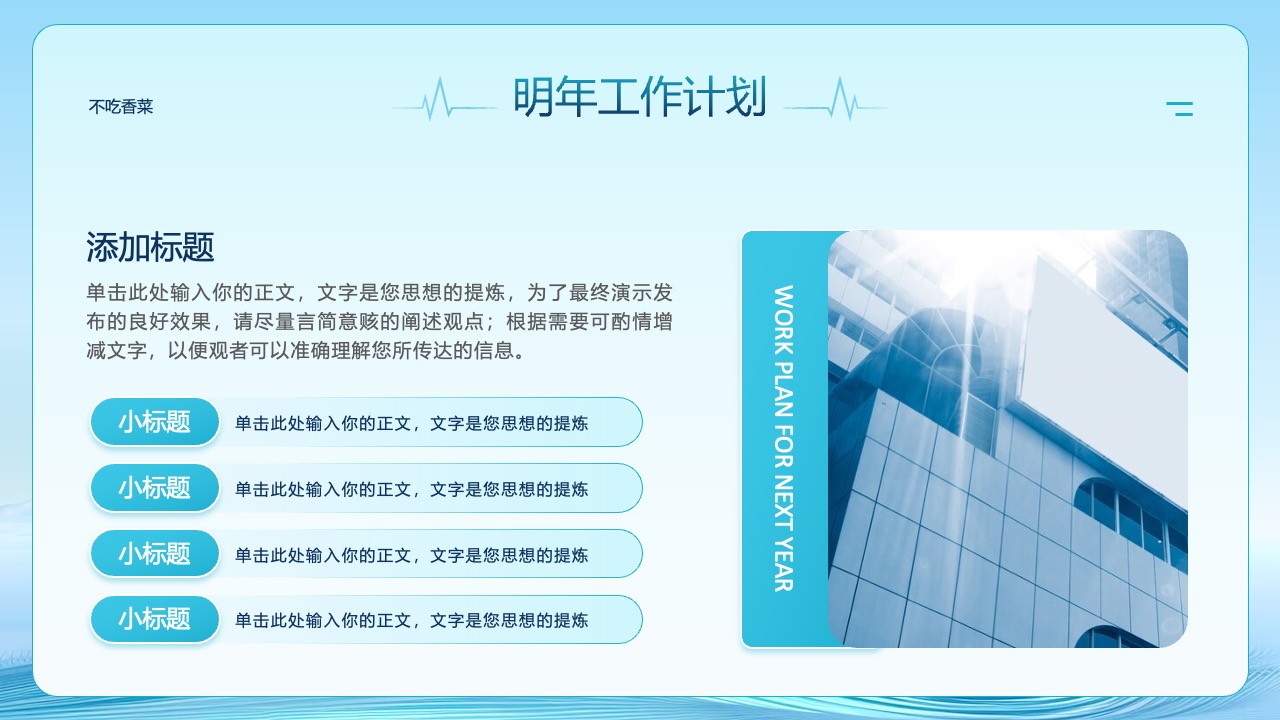 不吃香菜

明年工作计划

添加标题

单击此处输入你的正文，文字是您思想的提炼，为了最终演示发布的良好效果，请尽量言简意赅的阐述观点；根据需要可酌情增减文字，以便观者可以准确理解您所传达的信息。

小标题 单击此处输入你的正文，文字是您思想的提炼

小标题 单击此处输入你的正文，文字是您思想的提炼

小标题 单击此处输入你的正文，文字是您思想的提炼

小标题 单击此处输入你的正文，文字是您思想的提炼

WORK PLAN FOR NEXT YEAR